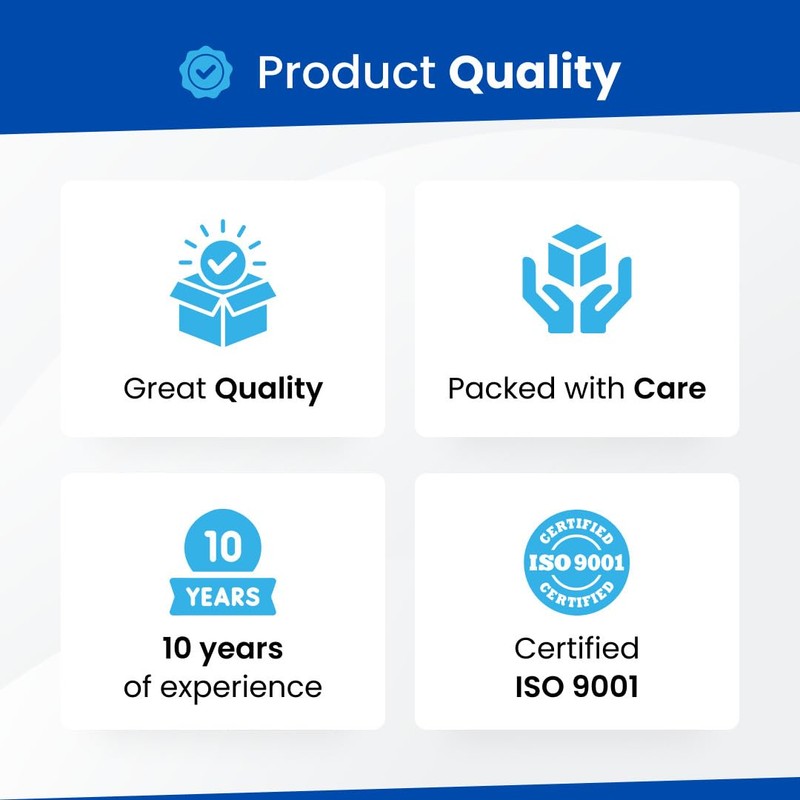 Product Quality

Great Quality

Packed with Care

10
YEARS

10 years
of experience

CERTIFIED
ISO 9001
CERTIFIED

Certified
ISO 9001